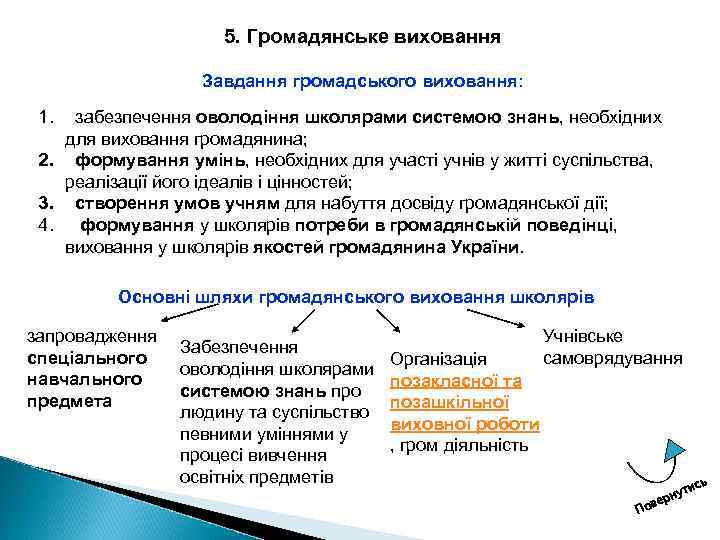 5. Громадянське виховання

Завдання громадського виховання:

1. забезпечення оволодіння школярами системою знань, необхідних для виховання громадянина;
2. формування умінь, необхідних для участі учнів у житті суспільства, реалізації його ідеалів і цінностей;
3. створення умов учням для набуття досвіду громадянської дії;
4. формування у школярів потреби в громадянській поведінці, виховання у школярів якостей громадянина України.

Основні шляхи громадянського виховання школярів

запровадження спеціального навчального предмета

Забезпечення оволодіння школярами системою знань про людину та суспільство певними уміннями у процесі вивчення освітніх предметів

Організація позакласної та позашкільної виховної роботи , гром діяльність

Учнівське самоврядування

Повернутись